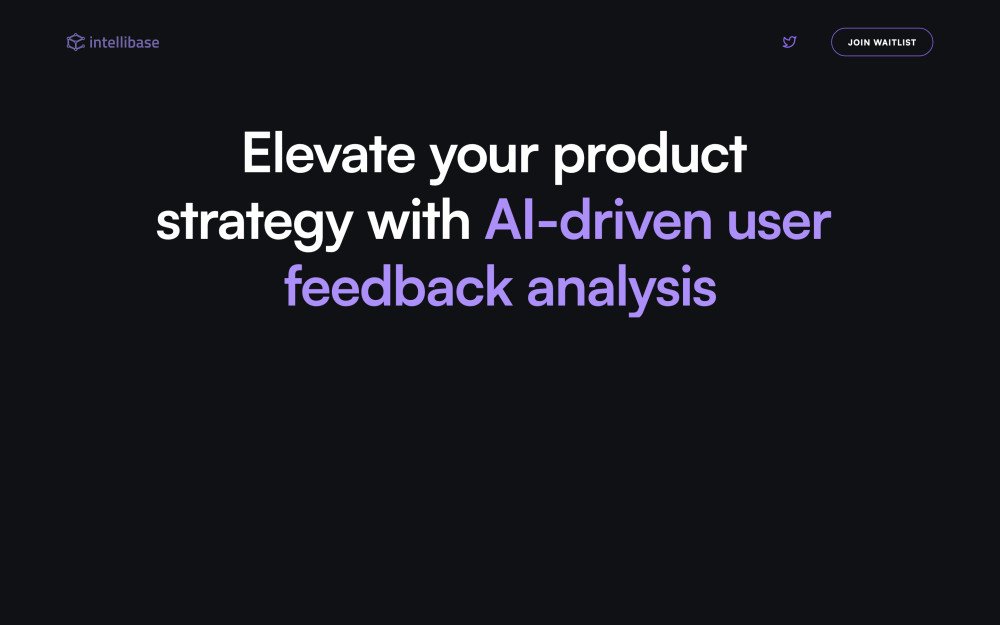 intellibase

JOIN WAITLIST

Elevate your product strategy with AI-driven user feedback analysis